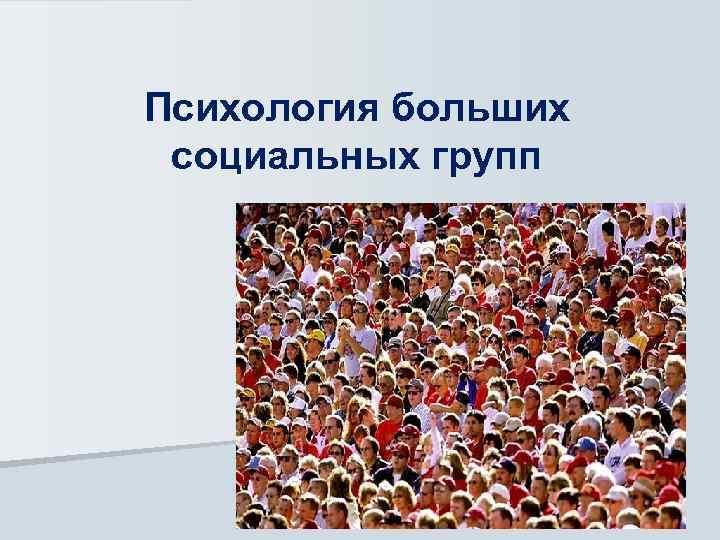 Психология больших социальных групп